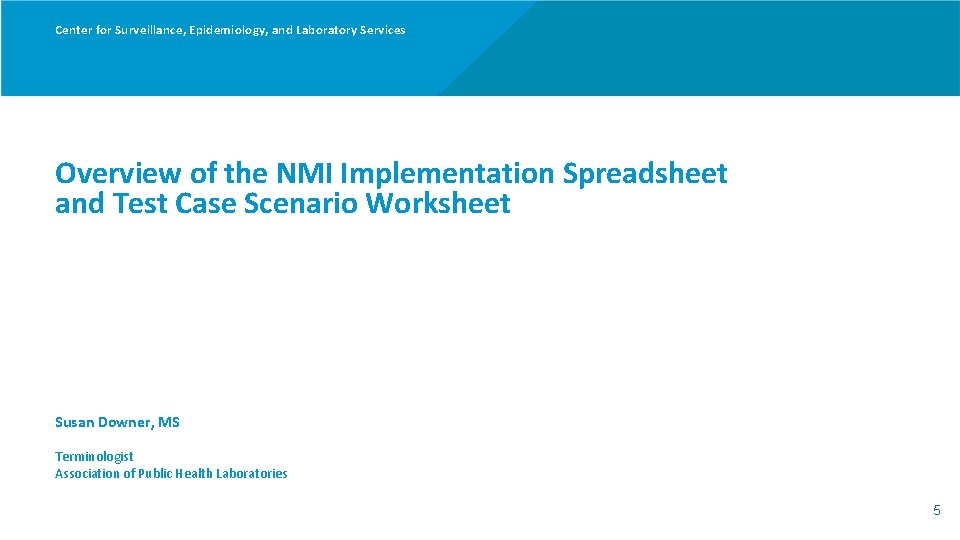 Center for Surveillance, Epidemiology, and Laboratory Services

Overview of the NMI Implementation Spreadsheet and Test Case Scenario Worksheet

Susan Downer, MS

Terminologist
Association of Public Health Laboratories

5